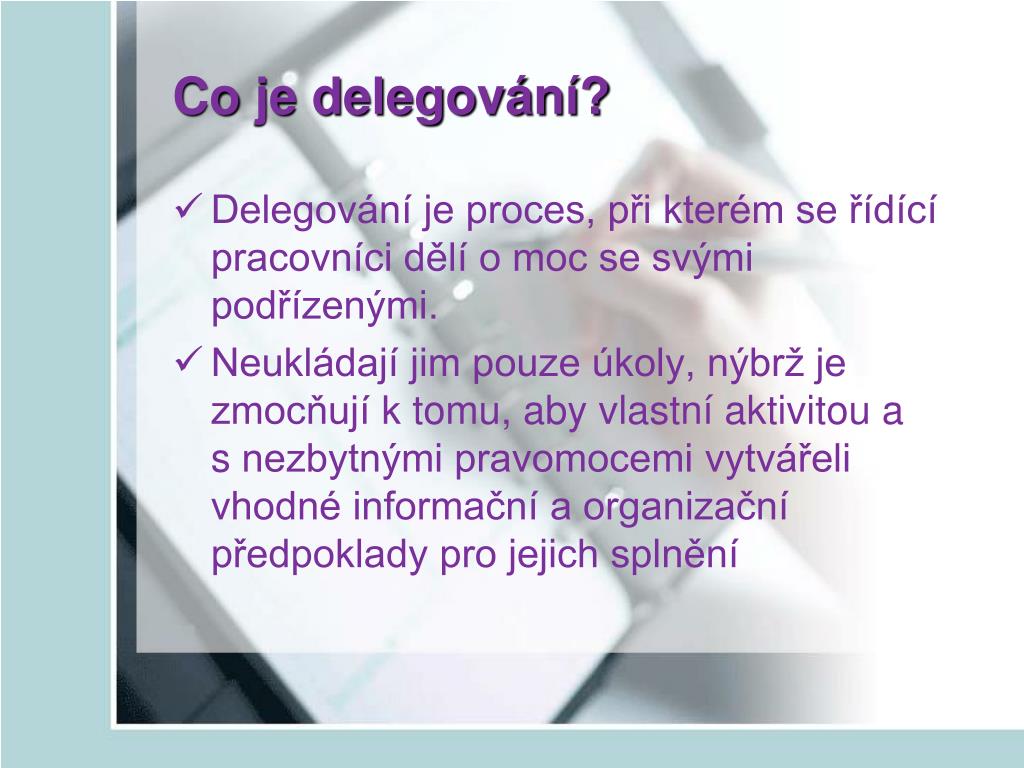 Co je delegování?

✓ Delegování je proces, při kterém se řídící pracovníci dělí o moc se svými podřízenými.

✓ Neukládají jim pouze úkoly, nýbrž je zmocňují k tomu, aby vlastní aktivitou a s nezbytnými pravomocemi vytvářeli vhodné informační a organizační předpoklady pro jejich splnění